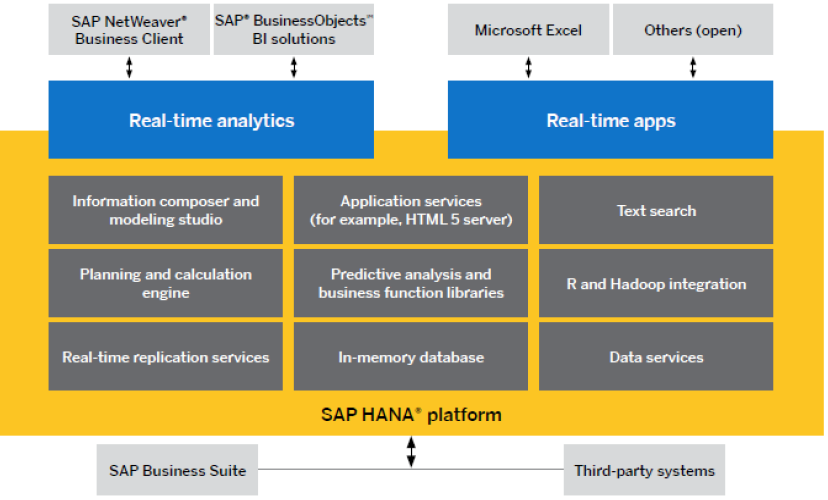 SAP NetWeaver® Business Client

SAP® BusinessObjects™ BI solutions

Microsoft Excel

Others (open)

Real-time analytics

Real-time apps

Information composer and modeling studio

Application services (for example, HTML 5 server)

Text search

Planning and calculation engine

Predictive analysis and business function libraries

R and Hadoop integration

Real-time replication services

In-memory database

Data services

SAP HANA® platform

SAP Business Suite

Third-party systems